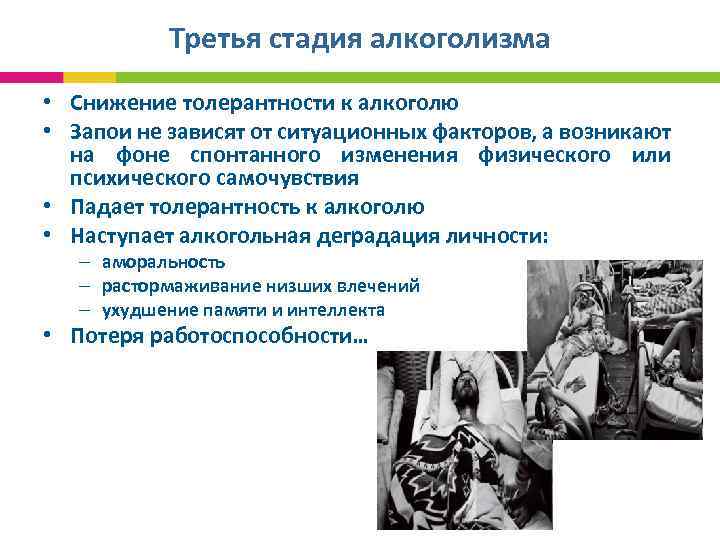 Третья стадия алкоголизма

• Снижение толерантности к алкоголю
• Запои не зависят от ситуационных факторов, а возникают на фоне спонтанного изменения физического или психического самочувствия
• Падает толерантность к алкоголю
• Наступает алкогольная деградация личности:
  – аморальность
  – растормаживание низших влечений
  – ухудшение памяти и интеллекта
• Потеря работоспособности...